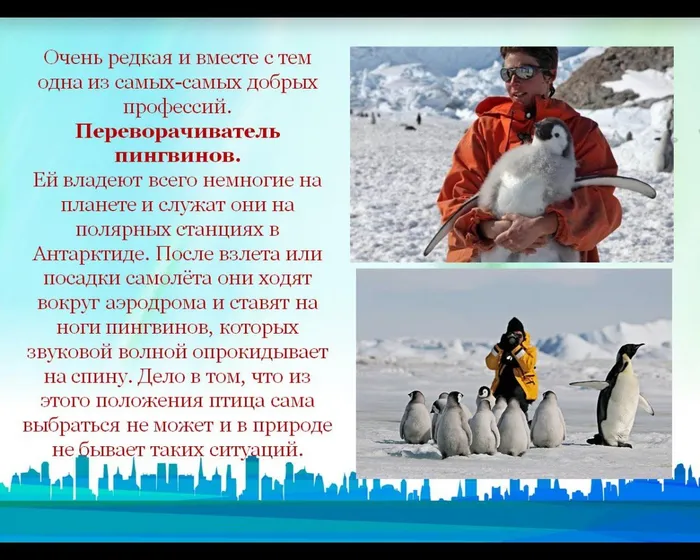 Очень редкая и вместе с тем одна из самых-самых добрых профессий.
Переворачиватель пингвинов.
Ей владеют всего немногие на планете и служат они на полярных станциях в Антарктиде. После взлета или посадки самолёта они ходят вокруг аэродрома и ставят на ноги пингвинов, которых звуковой волной опрокидывает на спину. Дело в том, что из этого положения птица сама выбраться не может и в природе не бывает таких ситуаций.